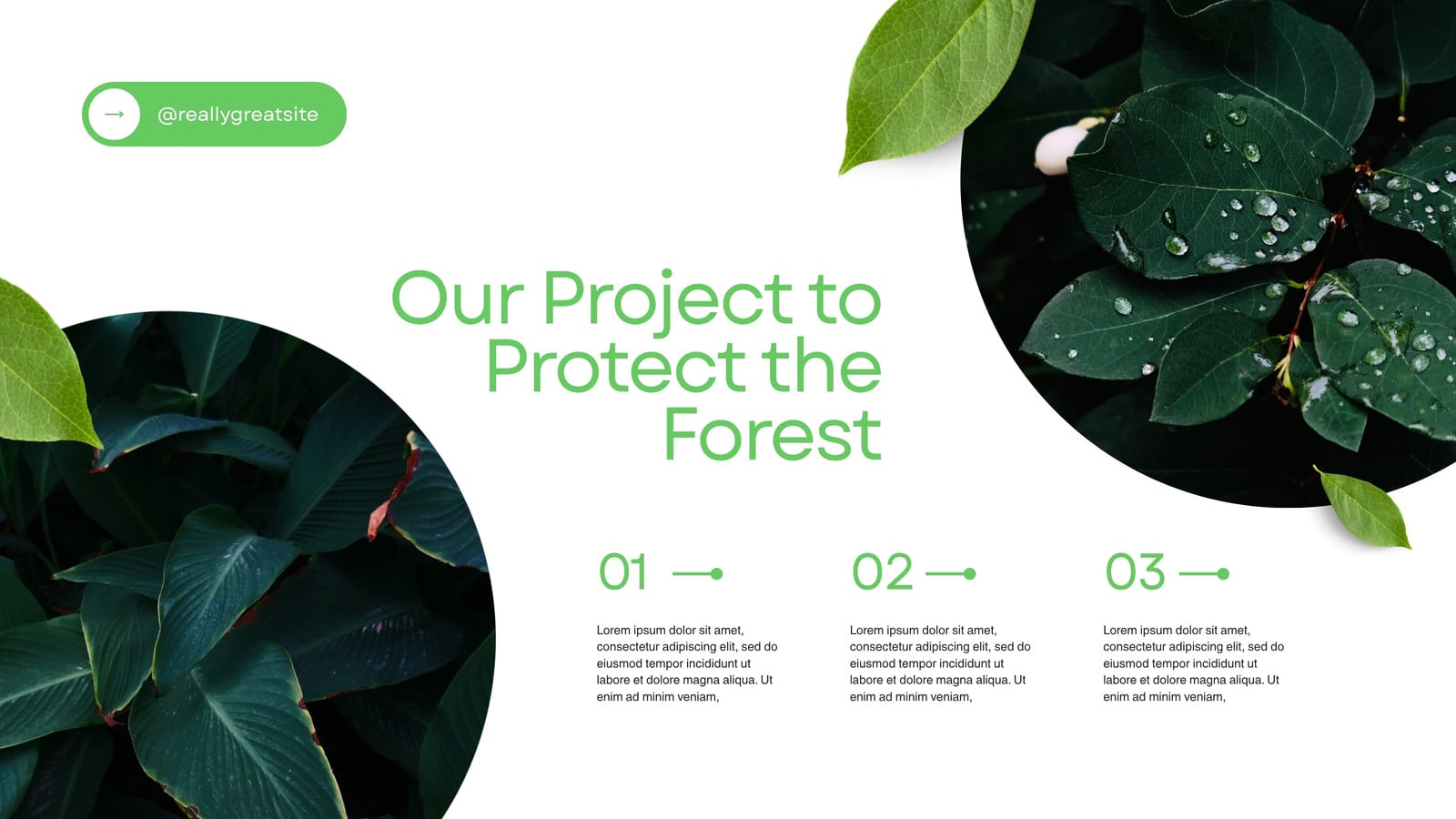 → @reallygreatsite

Our Project to Protect the Forest

01

Lorem ipsum dolor sit amet, consectetur adipiscing elit, sed do eiusmod tempor incididunt ut labore et dolore magna aliqua. Ut enim ad minim veniam,

02

Lorem ipsum dolor sit amet, consectetur adipiscing elit, sed do eiusmod tempor incididunt ut labore et dolore magna aliqua. Ut enim ad minim veniam,

03

Lorem ipsum dolor sit amet, consectetur adipiscing elit, sed do eiusmod tempor incididunt ut labore et dolore magna aliqua. Ut enim ad minim veniam,